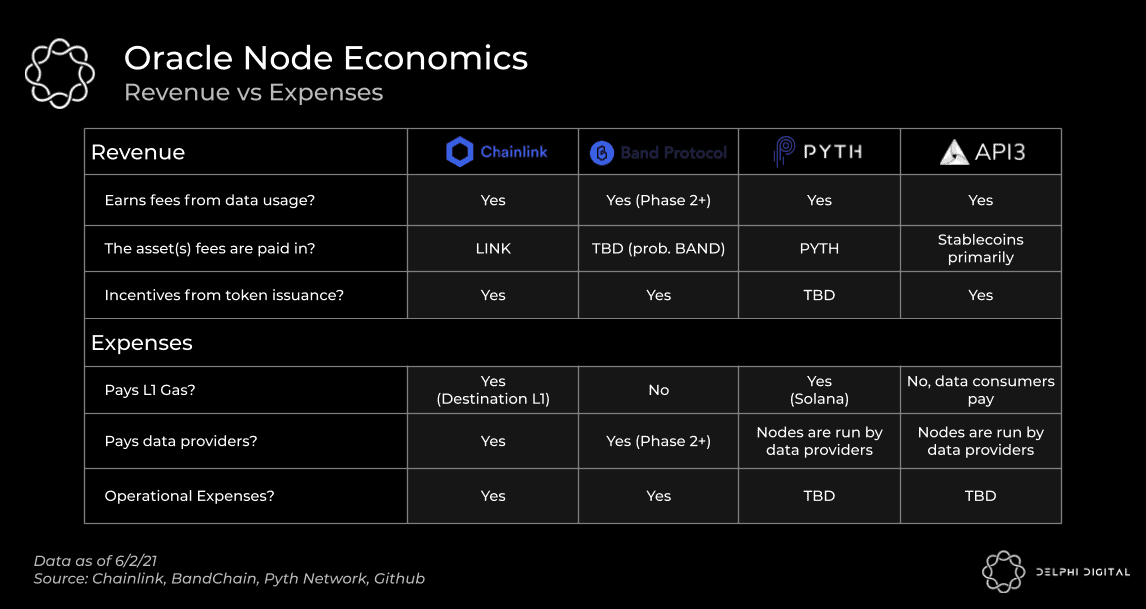 Oracle Node Economics
Revenue vs Expenses

| Revenue | Chainlink | Band Protocol | PYTH | API3 |
|---|---|---|---|---|
| Earns fees from data usage? | Yes | Yes (Phase 2+) | Yes | Yes |
| The asset(s) fees are paid in? | LINK | TBD (prob. BAND) | PYTH | Stablecoins primarily |
| Incentives from token issuance? | Yes | Yes | TBD | Yes |
| Expenses | | | | |
| Pays L1 Gas? | Yes (Destination L1) | No | Yes (Solana) | No, data consumers pay |
| Pays data providers? | Yes | Yes (Phase 2+) | Nodes are run by data providers | Nodes are run by data providers |
| Operational Expenses? | Yes | Yes | TBD | TBD |

Data as of 6/2/21
Source: Chainlink, BandChain, Pyth Network, Github

DELPHI DIGITAL